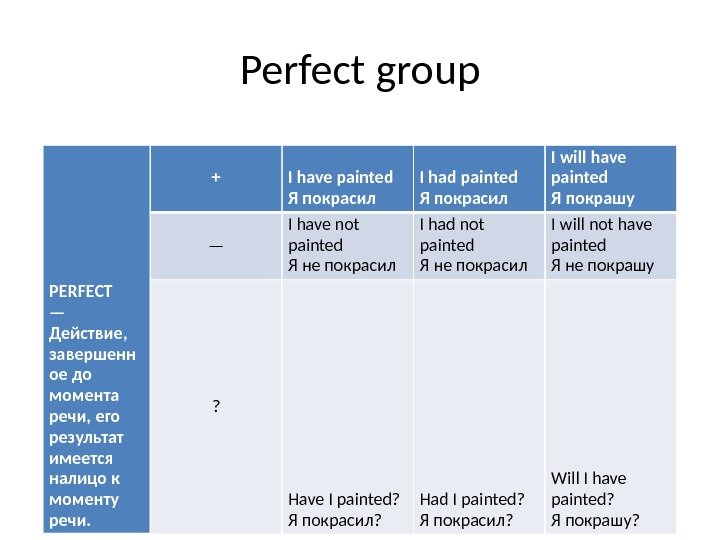 Perfect group

| PERFECT — Действие, завершенное до момента речи, его результат имеется налицо к моменту речи. | + | I have painted Я покрасил | I had painted Я покрасил | I will have painted Я покрашу |
|---|---|---|---|---|
| | — | I have not painted Я не покрасил | I had not painted Я не покрасил | I will not have painted Я не покрашу |
| | ? | Have I painted? Я покрасил? | Had I painted? Я покрасил? | Will I have painted? Я покрашу? |